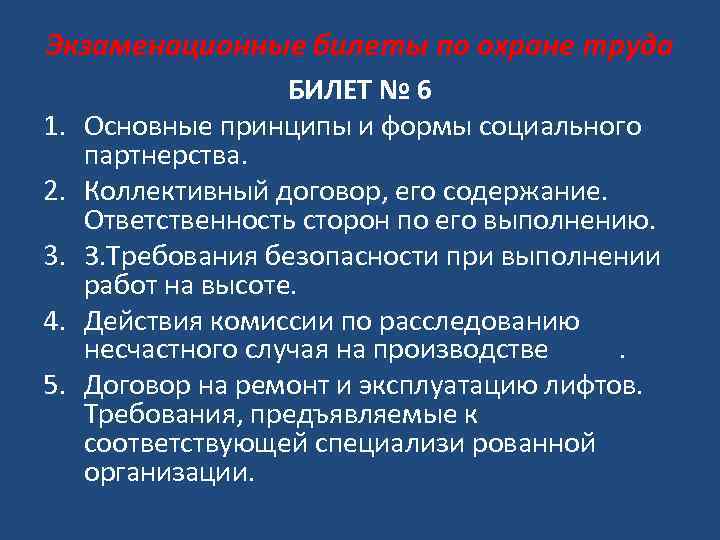 Экзаменационные билеты по охране труда

БИЛЕТ № 6

1. Основные принципы и формы социального партнерства.
2. Коллективный договор, его содержание. Ответственность сторон по его выполнению.
3. 3.Требования безопасности при выполнении работ на высоте.
4. Действия комиссии по расследованию несчастного случая на производстве .
5. Договор на ремонт и эксплуатацию лифтов. Требования, предъявляемые к соответствующей специализи рованной организации.